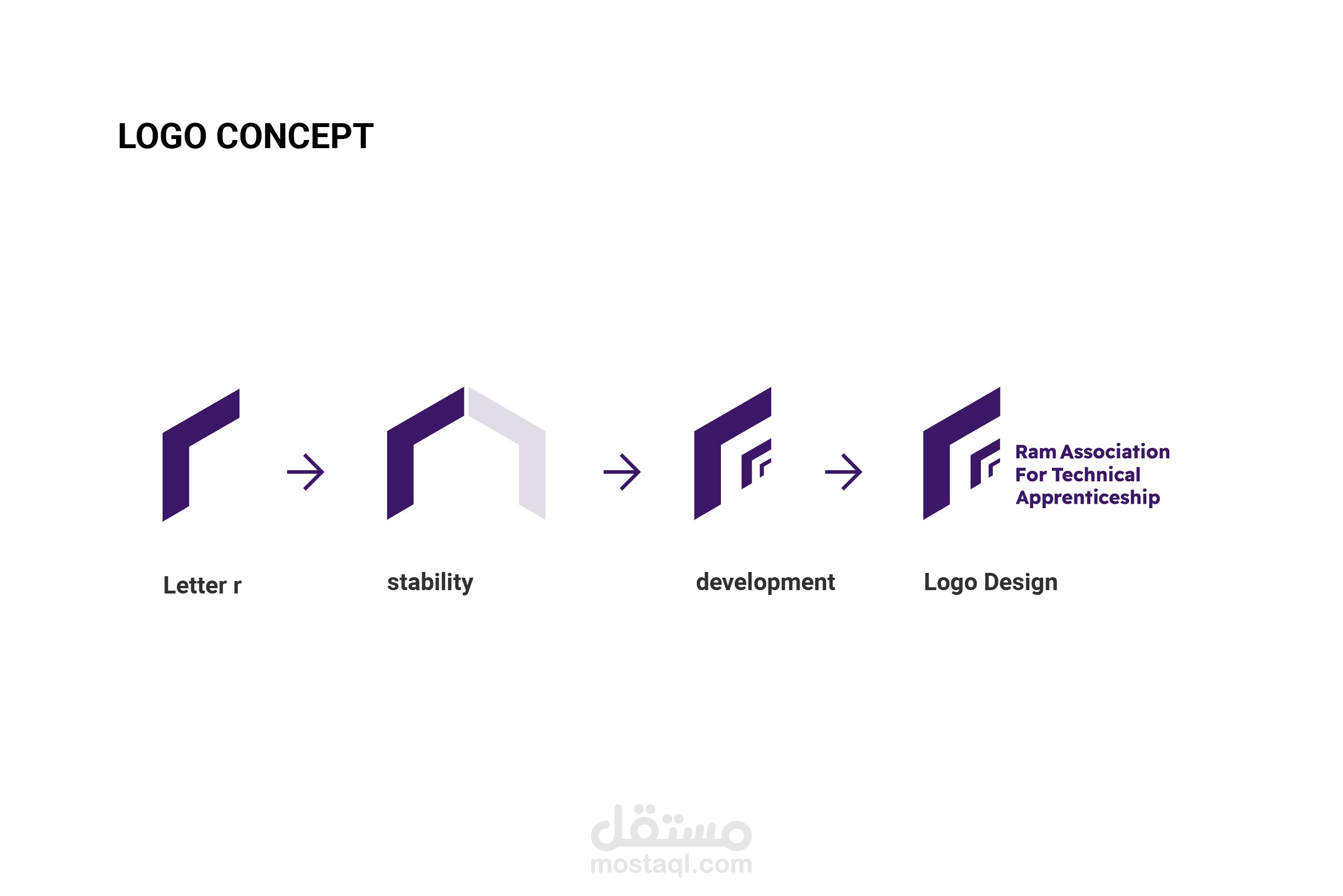 LOGO CONCEPT

Ram Association For Technical Apprenticeship

Letter r

stability

development

Logo Design

مستقل
mostaql.com